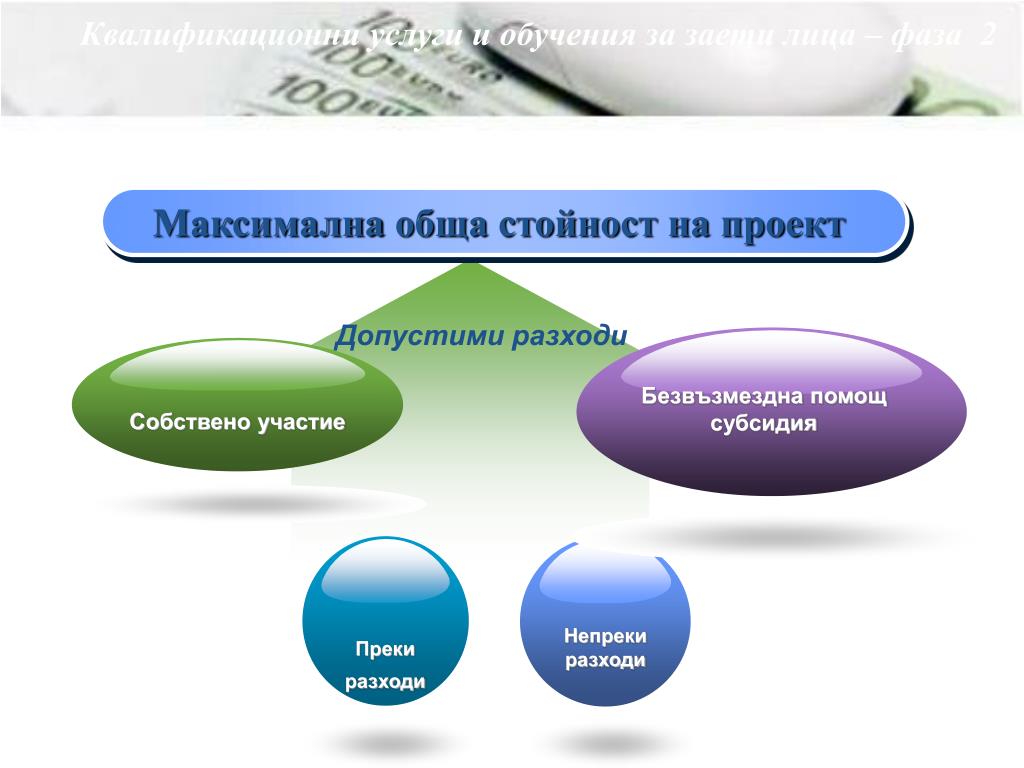 Квалификационни услуги и обучения за заети лица – фаза 2

Максимална обща стойност на проект

Допустими разходи

Собствено участие

Безвъзмездна помощ субсидия

Преки разходи

Непреки разходи